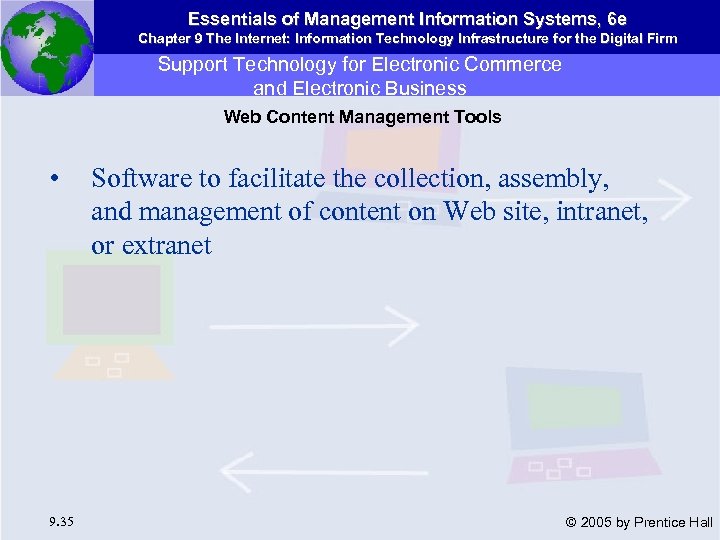 Essentials of Management Information Systems, 6e
Chapter 9 The Internet: Information Technology Infrastructure for the Digital Firm

Support Technology for Electronic Commerce and Electronic Business

Web Content Management Tools

• Software to facilitate the collection, assembly, and management of content on Web site, intranet, or extranet

9.35

© 2005 by Prentice Hall